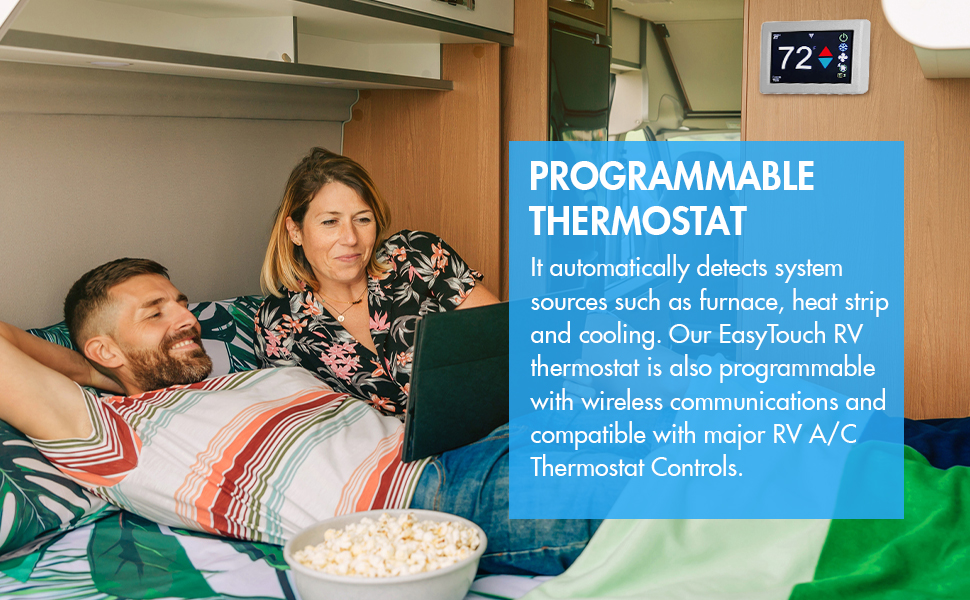 72

PROGRAMMABLE THERMOSTAT

It automatically detects system sources such as furnace, heat strip and cooling. Our EasyTouch RV thermostat is also programmable with wireless communications and compatible with major RV A/C Thermostat Controls.